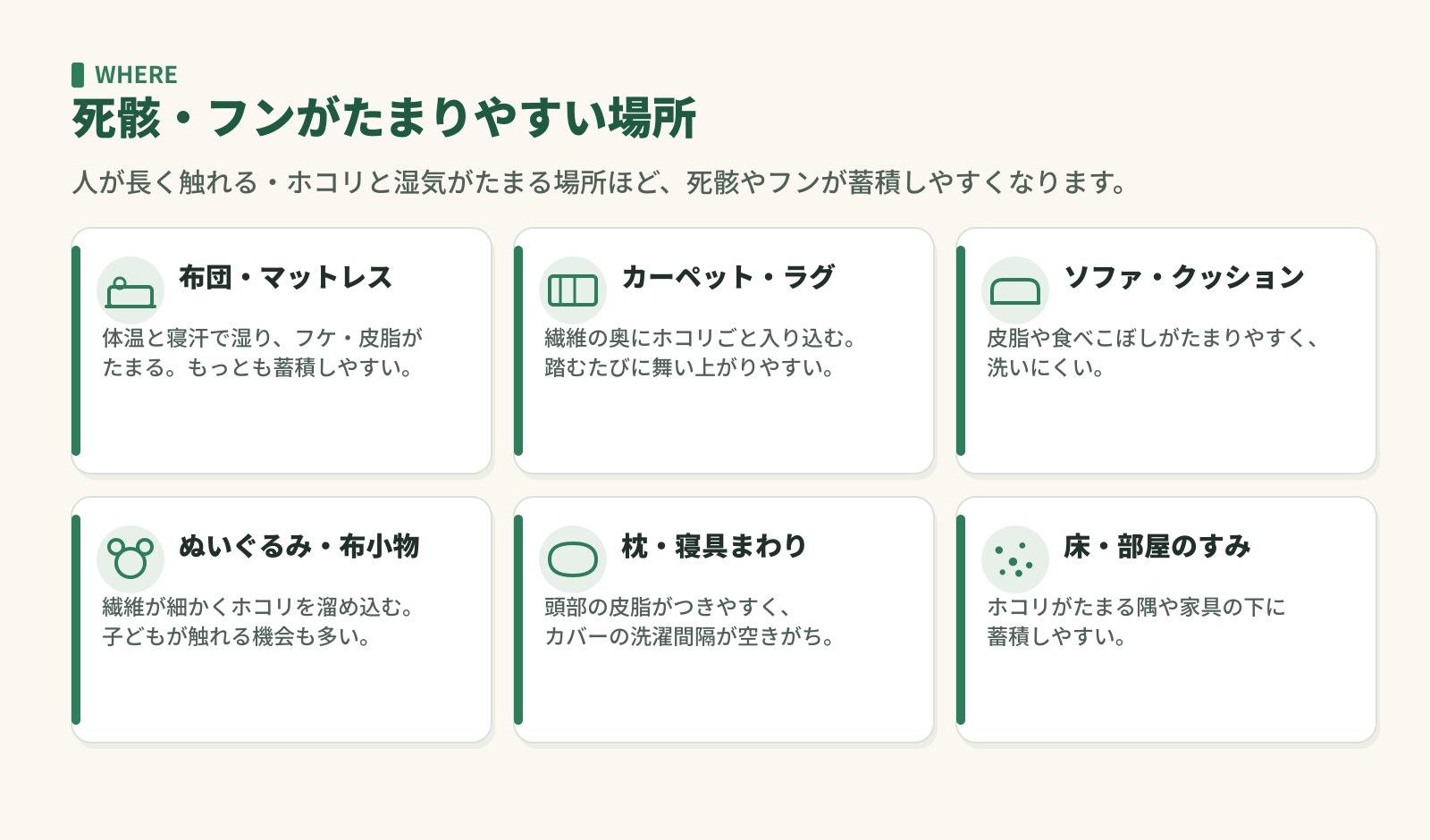 WHERE

死骸・フンがたまりやすい場所

人が長く触れる・ホコリと湿気がたまる場所ほど、死骸やフンが蓄積しやすくなります。

布団・マットレス

体温と寝汗で湿り、フケ・皮脂がたまる。もっとも蓄積しやすい。

カーペット・ラグ

繊維の奥にホコリごと入り込む。踏むたびに舞い上がりやすい。

ソファ・クッション

皮脂や食べこぼしがたまりやすく、洗いにくい。

ぬいぐるみ・布小物

繊維が細かくホコリを溜め込む。子どもが触れる機会も多い。

枕・寝具まわり

頭部の皮脂がつきやすく、カバーの洗濯間隔が空きがち。

床・部屋のすみ

ホコリがたまる隅や家具の下に蓄積しやすい。